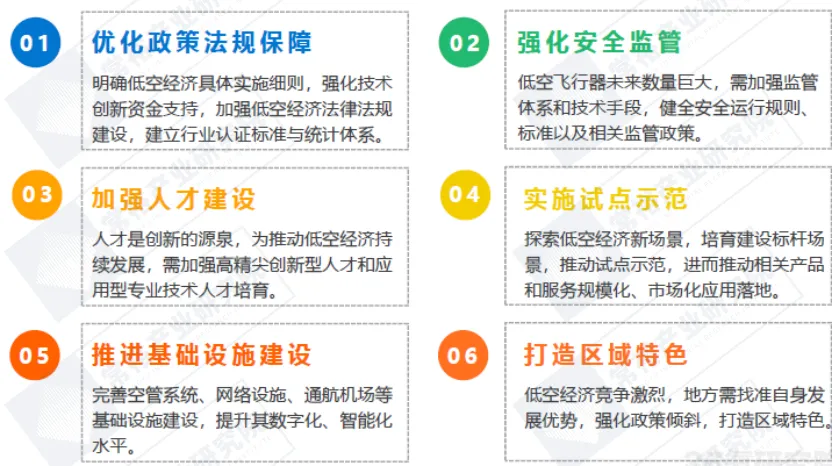 01 优化政策法规保障

明确低空经济具体实施细则，强化技术创新资金支持，加强低空经济法律法规建设，建立行业认证标准与统计体系。

02 强化安全监管

低空飞行器未来数量巨大，需加强监管体系和技术手段，健全安全运行规则、标准以及相关监管政策。

03 加强人才建设

人才是创新的源泉，为推动低空经济持续发展，需加强高精尖创新型人才和应用型专业技术人才培育。

04 实施试点示范

探索低空经济新场景，培育建设标杆场景，推动试点示范，进而推动相关产品和服务规模化、市场化应用落地。

05 推进基础设施建设

完善空管系统、网络设施、通航机场等基础设施建设，提升其数字化、智能化水平。

06 打造区域特色

低空经济竞争激烈，地方需找准自身发展优势，强化政策倾斜，打造区域特色。